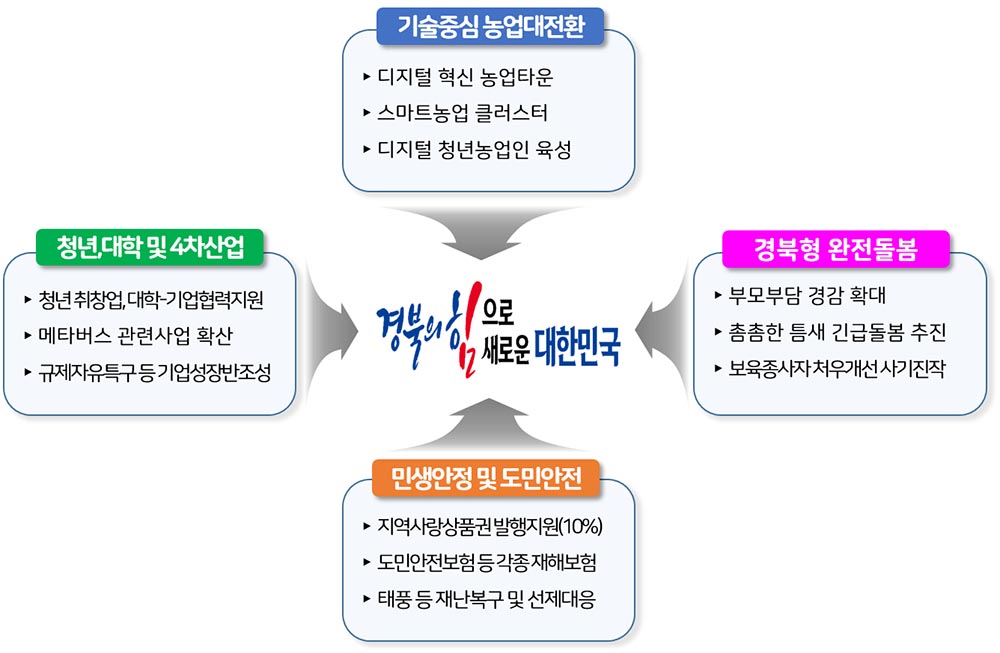 기술중심 농업대전환

▸ 디지털 혁신 농업타운
▸ 스마트농업 클러스터
▸ 디지털 청년농업인 육성

청년,대학 및 4차산업

▸ 청년 취창업, 대학-기업협력지원
▸ 메타버스 관련사업 확산
▸ 규제자유특구 등 기업성장반조성

경북의 힘으로 새로운 대한민국

경북형 완전돌봄

▸ 부모부담 경감 확대
▸ 촘촘한 틈새 긴급돌봄 추진
▸ 보육종사자 처우개선 사기진작

민생안정 및 도민안전

▸ 지역사랑상품권 발행지원(10%)
▸ 도민안전보험 등 각종 재해보험
▸ 태풍 등 재난복구 및 선제대응